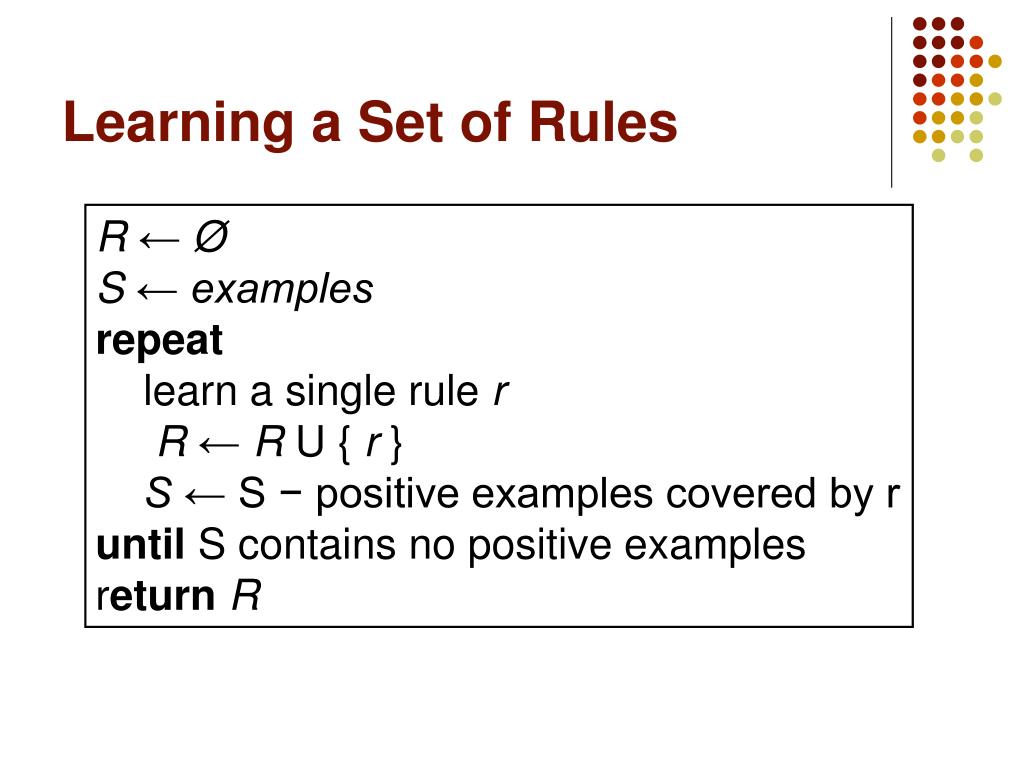 Learning a Set of Rules

R ← Ø
S ← examples
repeat
learn a single rule r
R ← R U { r }
S ← S − positive examples covered by r
until S contains no positive examples
return R